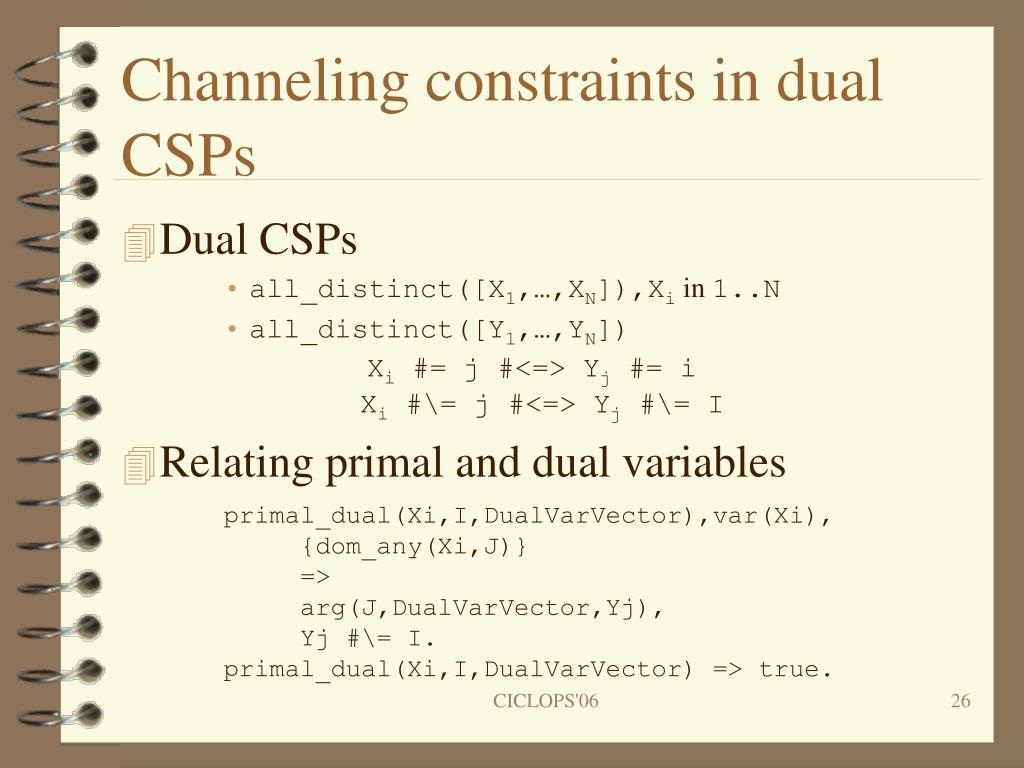 Channeling constraints in dual CSPs

Dual CSPs

• all_distinct([$X_1$,…,$X_N$]),$X_i$ in 1..N
• all_distinct([$Y_1$,…,$Y_N$])

$X_i$ #= j #<=> $Y_j$ #= i
$X_i$ #\= j #<=> $Y_j$ #\= I

Relating primal and dual variables

primal_dual(Xi,I,DualVarVector),var(Xi),
{dom_any(Xi,J)}
=>
arg(J,DualVarVector,Yj),
Yj #\= I.
primal_dual(Xi,I,DualVarVector) => true.

CICLOPS'06

26